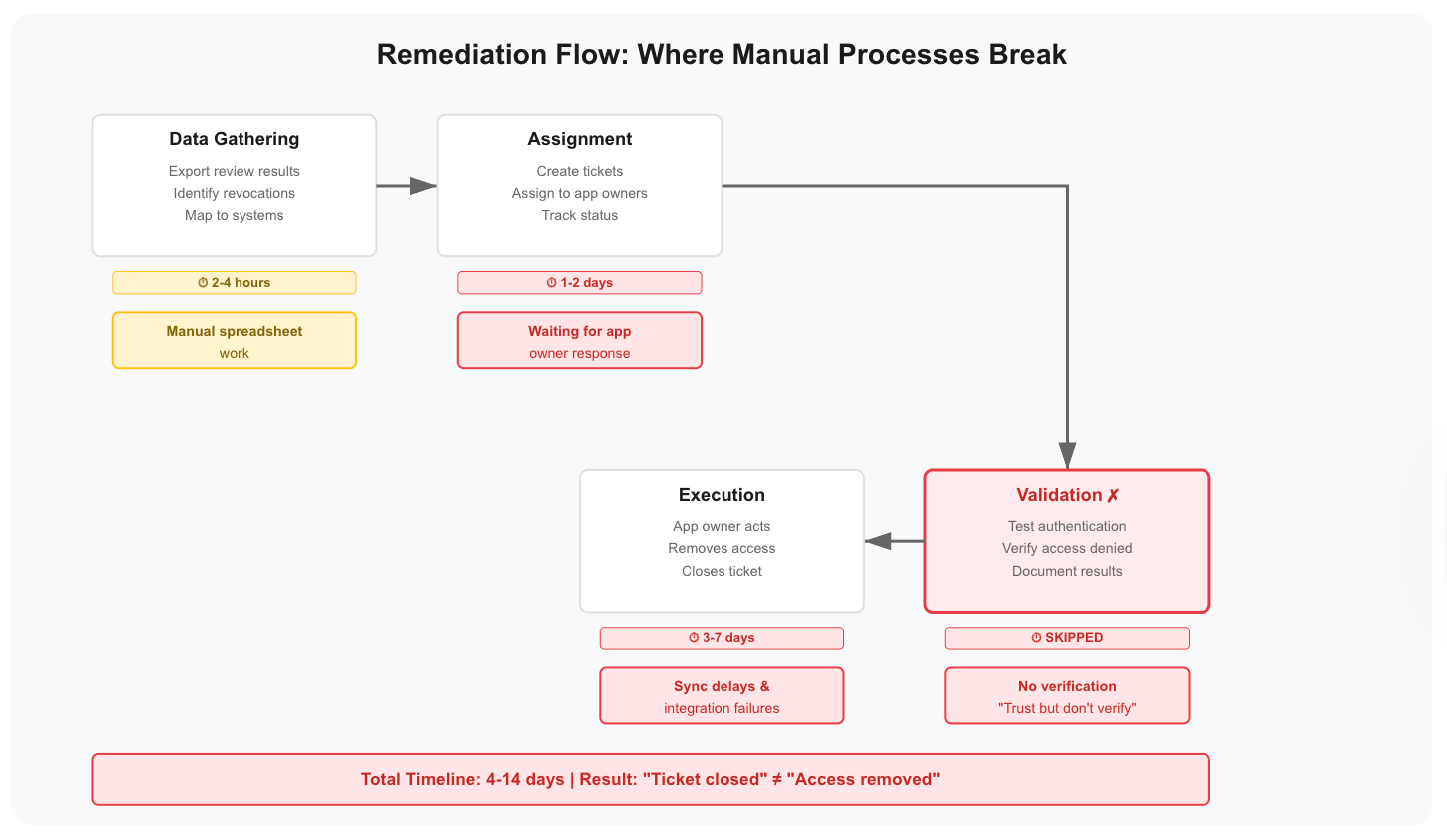 Remediation Flow: Where Manual Processes Break

Data Gathering
Export review results
Identify revocations
Map to systems

⏱ 2-4 hours

Manual spreadsheet work

Assignment
Create tickets
Assign to app owners
Track status

⏱ 1-2 days

Waiting for app owner response

Validation ✗
Test authentication
Verify access denied
Document results

⏱ SKIPPED

No verification
"Trust but don't verify"

Execution
App owner acts
Removes access
Closes ticket

⏱ 3-7 days

Sync delays & integration failures

Total Timeline: 4-14 days | Result: "Ticket closed" ≠ "Access removed"